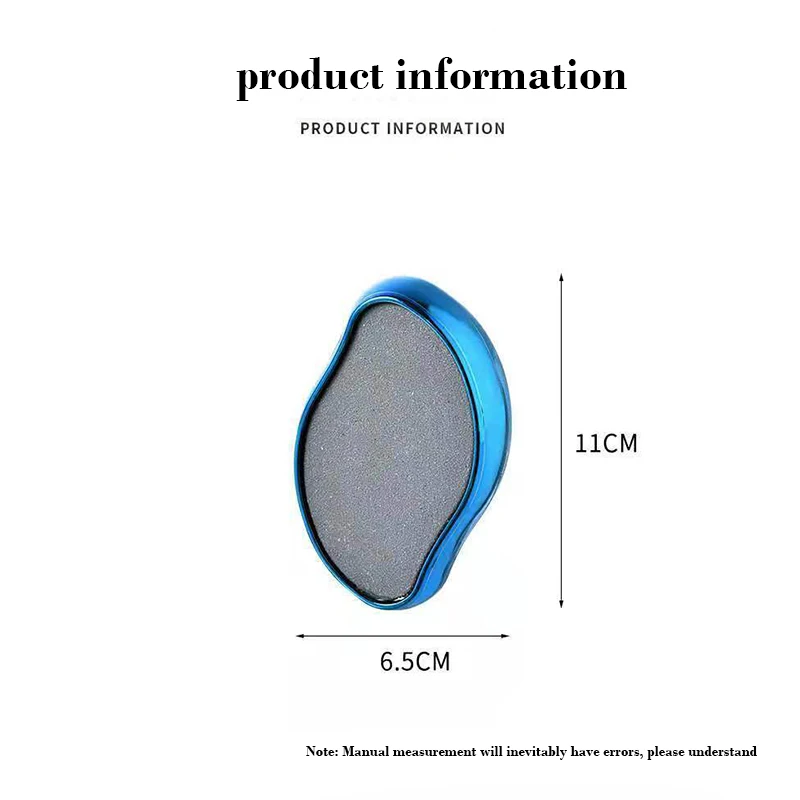 product information

PRODUCT INFORMATION

11CM

6.5CM

Note: Manual measurement will inevitably have errors, please understand